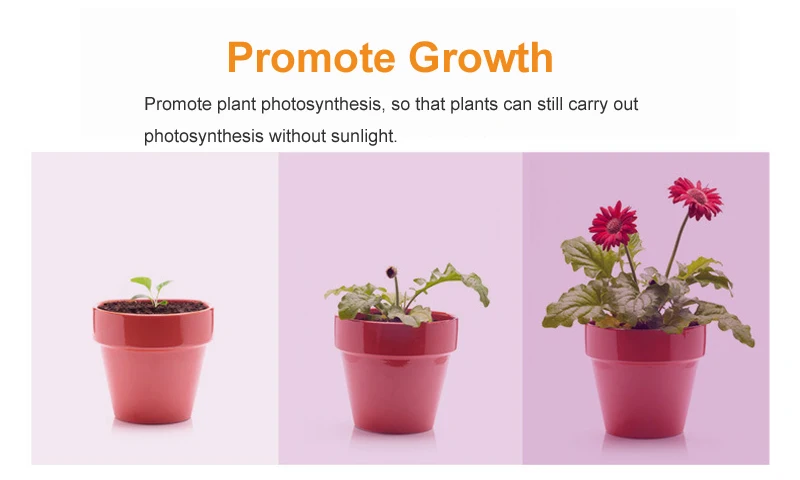 Promote Growth

Promote plant photosynthesis, so that plants can still carry out photosynthesis without sunlight.